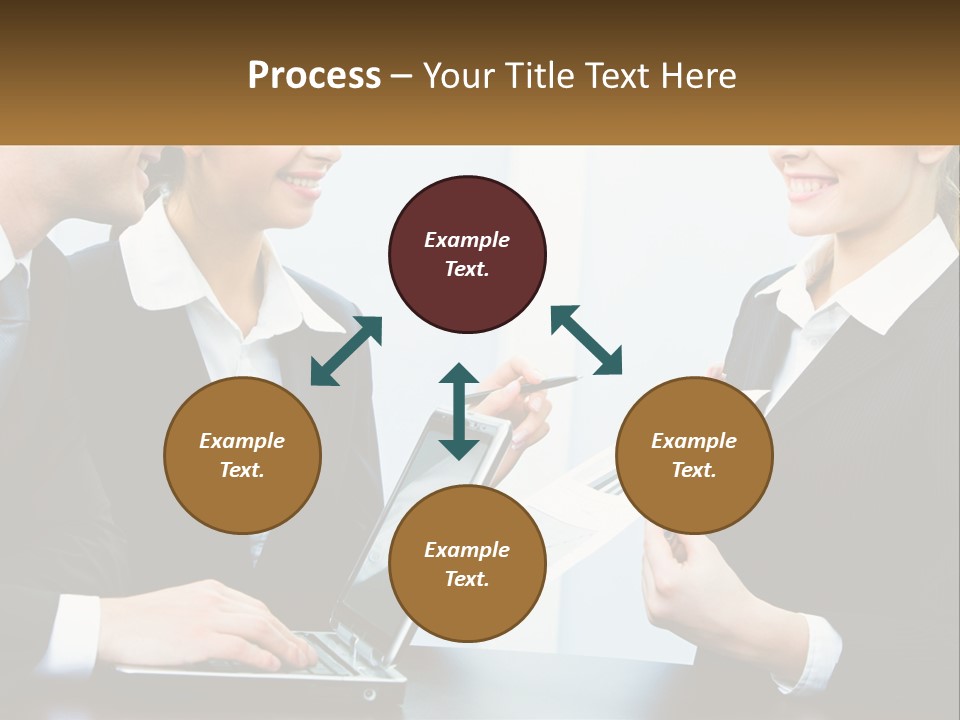 Process – Your Title Text Here

Example Text.

Example Text.

Example Text.

Example Text.